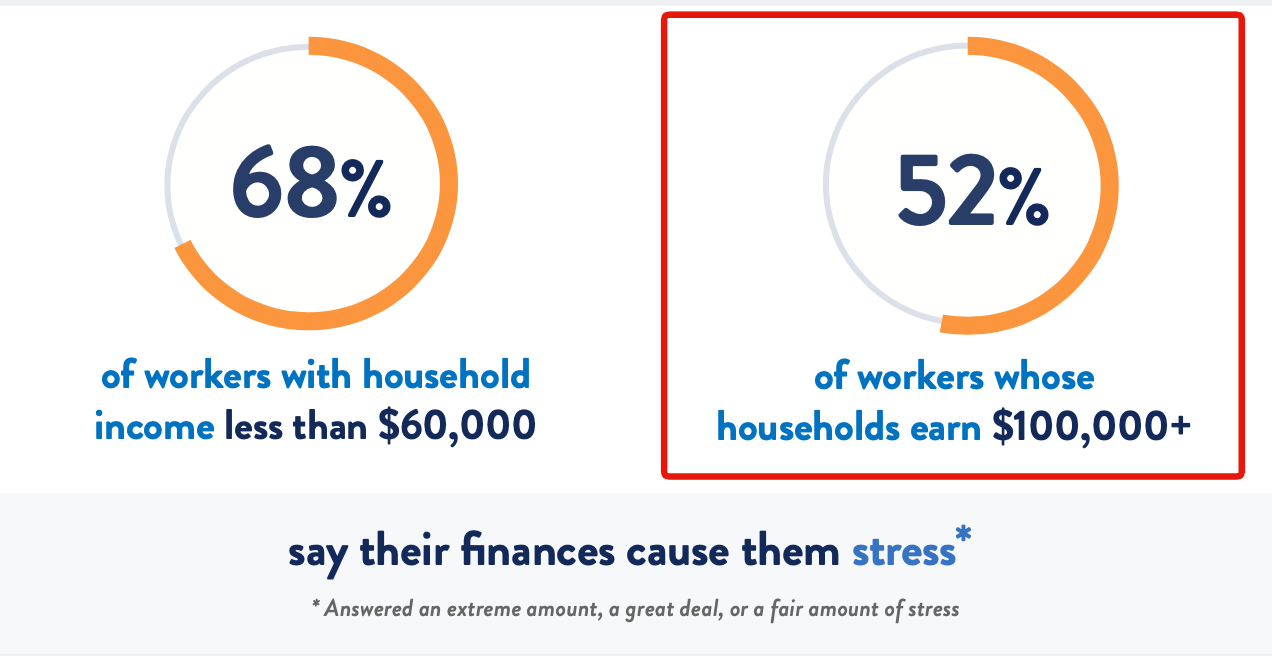 68%

of workers with household income less than $60,000

52%

of workers whose households earn $100,000+

say their finances cause them stress*

* Answered an extreme amount, a great deal, or a fair amount of stress